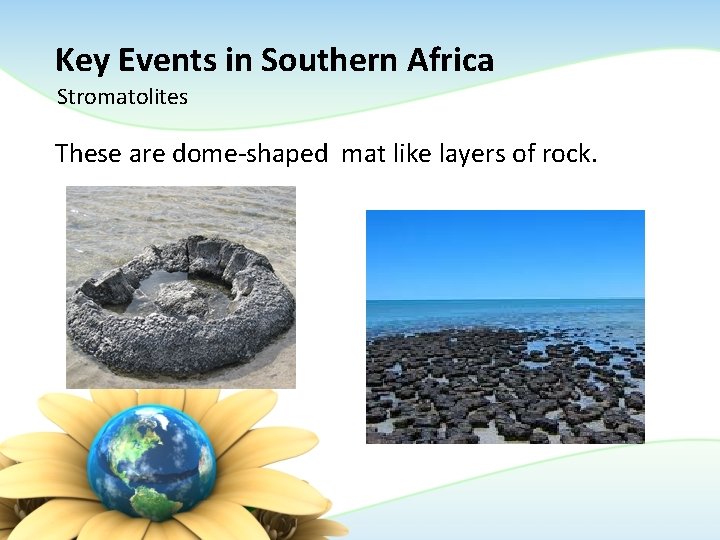 Key Events in Southern Africa
Stromatolites

These are dome-shaped  mat like layers of rock.